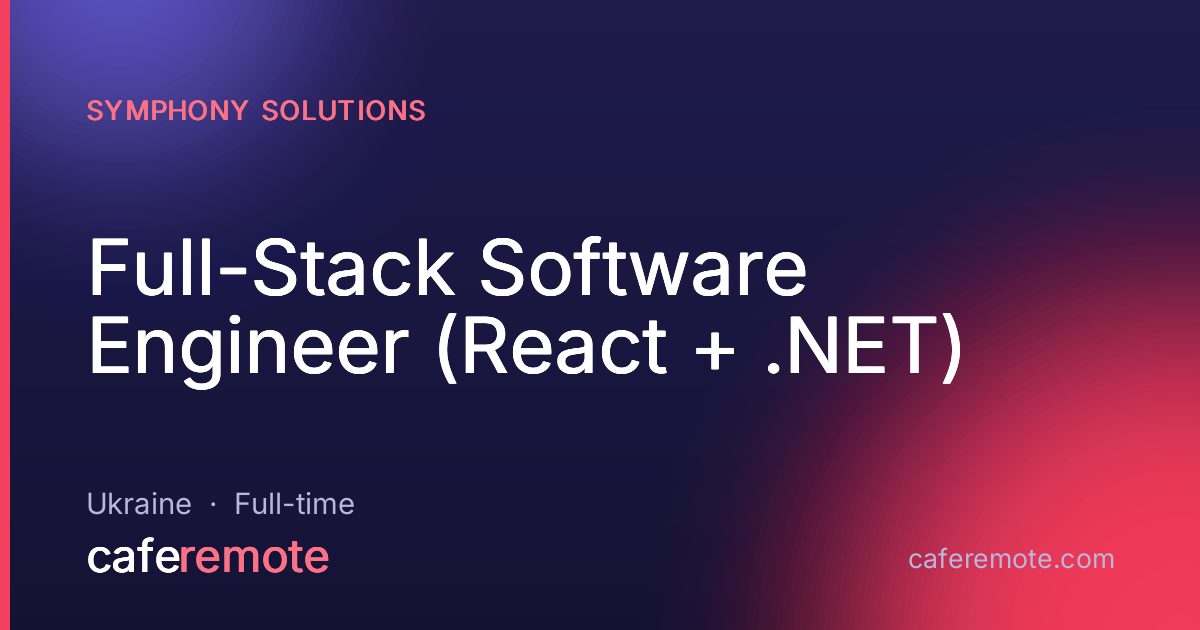 SYMPHONY SOLUTIONS

Full-Stack Software Engineer (React + .NET)

Ukraine · Full-time

caferemote

caferemote.com